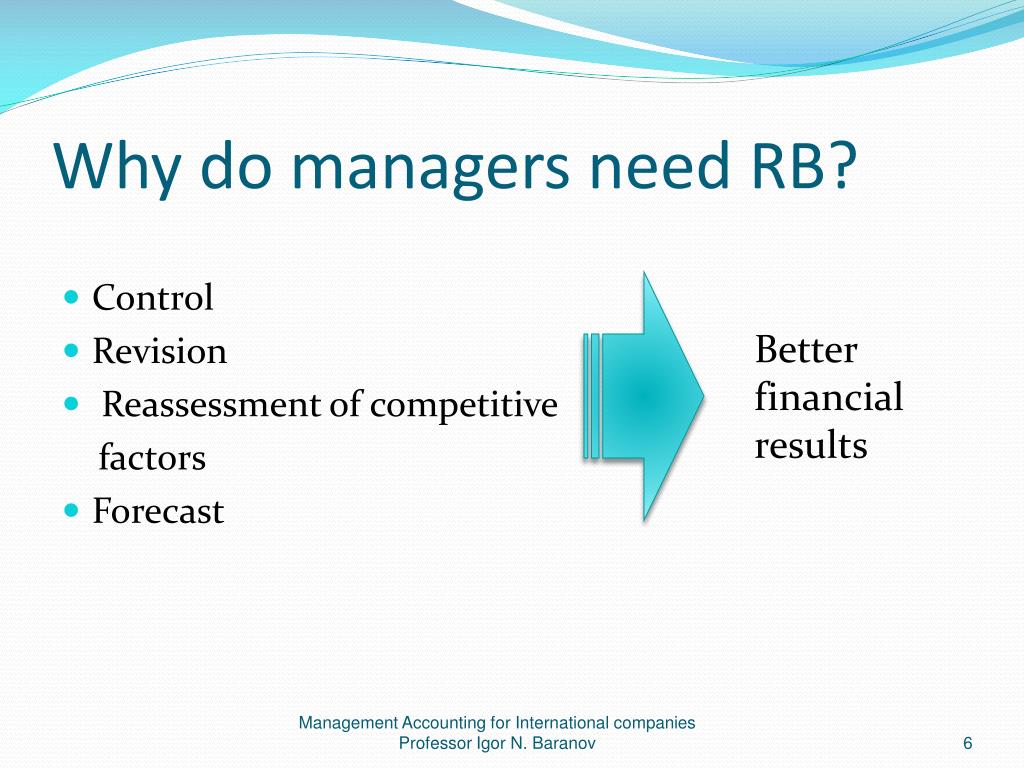 Why do managers need RB?

- Control
- Revision
- Reassessment of competitive factors
- Forecast

Better financial results

Management Accounting for International companies
Professor Igor N. Baranov

6